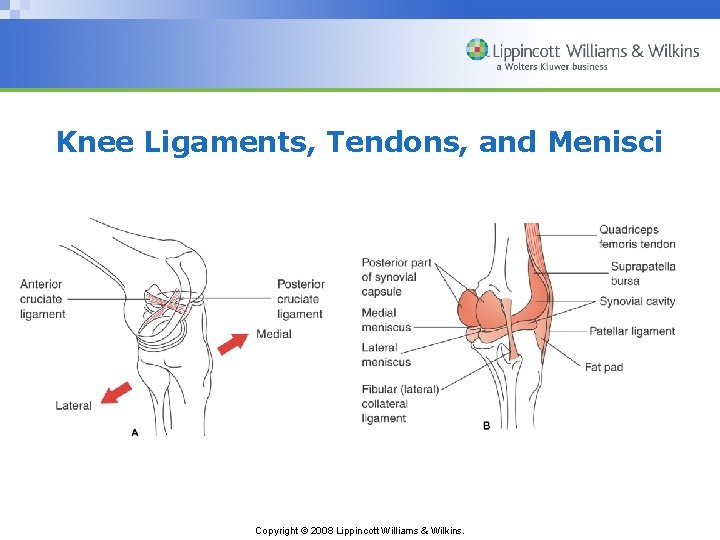 Lippincott Williams & Wilkins
a Wolters Kluwer business

Knee Ligaments, Tendons, and Menisci

Anterior cruciate ligament

Posterior cruciate ligament

Medial

Lateral

A

Posterior part of synovial capsule

Medial meniscus

Lateral meniscus

Fibular (lateral) collateral ligament

Quadriceps femoris tendon

Suprapatella bursa

Synovial cavity

Patellar ligament

Fat pad

B

Copyright © 2008 Lippincott Williams & Wilkins.